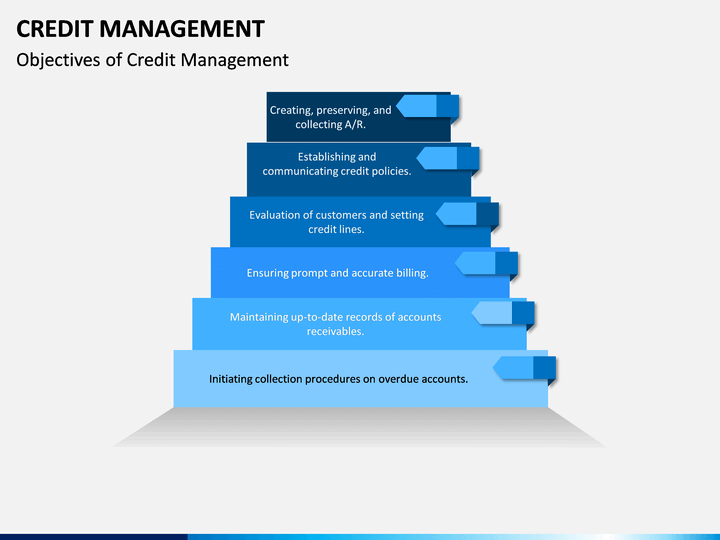 CREDIT MANAGEMENT

Objectives of Credit Management

Creating, preserving, and collecting A/R.

Establishing and communicating credit policies.

Evaluation of customers and setting credit lines.

Ensuring prompt and accurate billing.

Maintaining up-to-date records of accounts receivables.

Initiating collection procedures on overdue accounts.